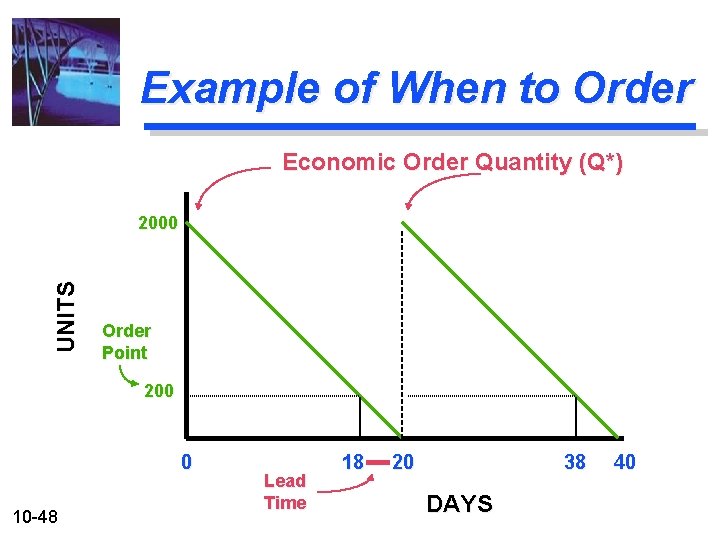 Example of When to Order

Economic Order Quantity (Q*)

2000

UNITS

Order
Point

200

0

18

20

38

40

Lead
Time

DAYS

10-48